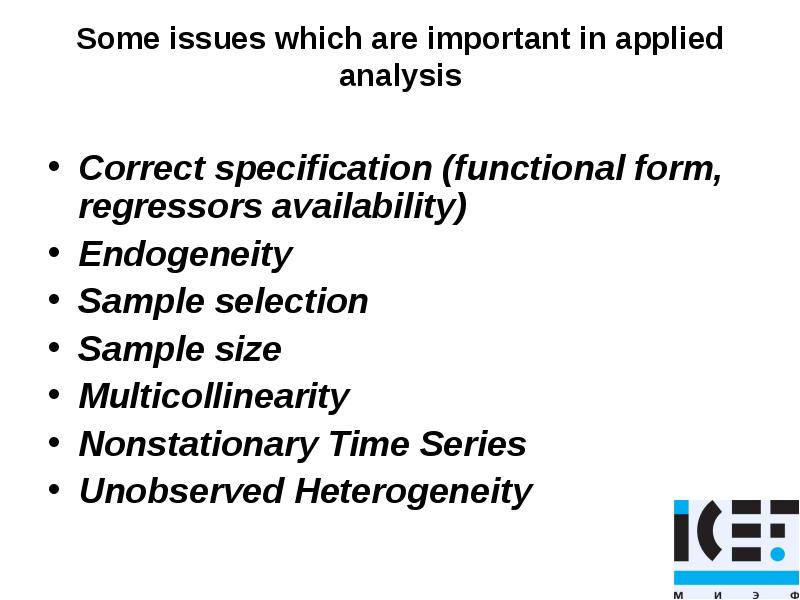 Some issues which are important in applied analysis

- Correct specification (functional form, regressors availability)
- Endogeneity
- Sample selection
- Sample size
- Multicollinearity
- Nonstationary Time Series
- Unobserved Heterogeneity

ICEF
М И Э Ф